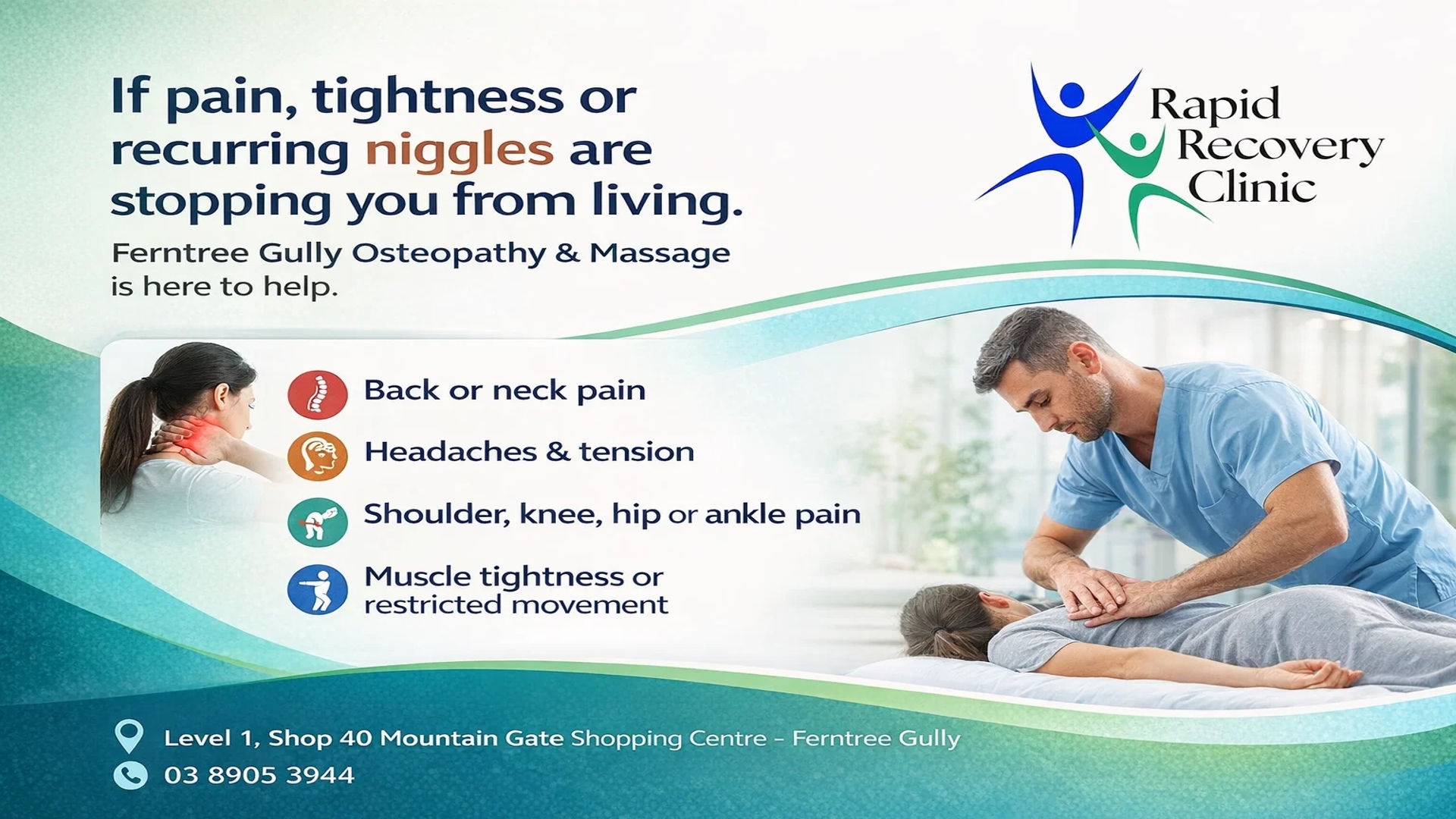 If pain, tightness or recurring niggles are stopping you from living.

Ferntree Gully Osteopathy & Massage is here to help.

Rapid Recovery Clinic

Back or neck pain

Headaches & tension

Shoulder, knee, hip or ankle pain

Muscle tightness or restricted movement

Level 1, Shop 40 Mountain Gate Shopping Centre – Ferntree Gully

03 8905 3944